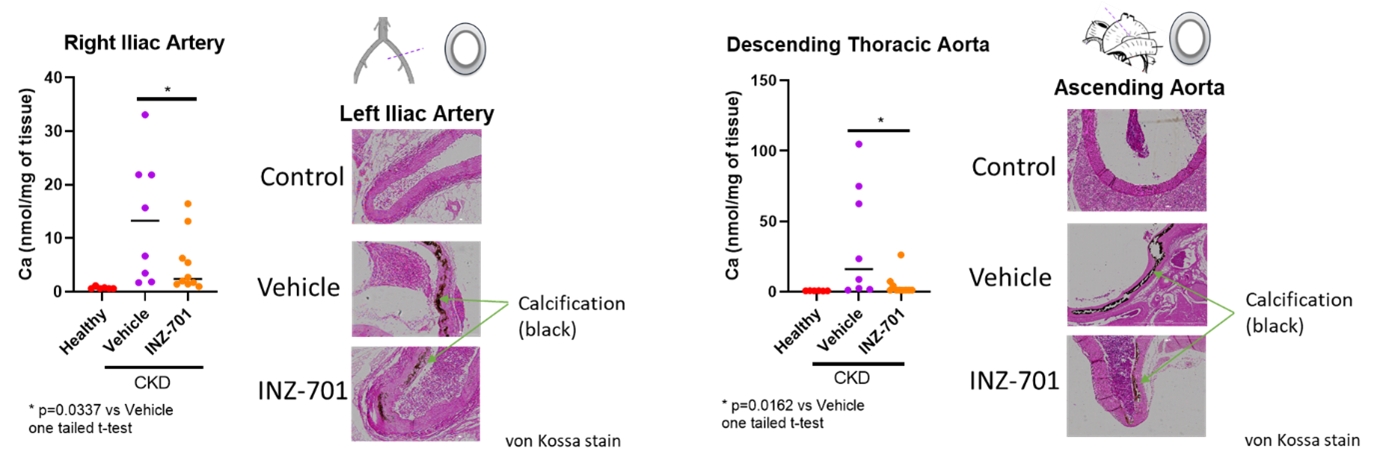 Right Iliac Artery

Ca (nmol/mg of tissue)

40
30
20
10
0

*

Healthy
Vehicle
INZ-701

CKD

* p=0.0337 vs Vehicle one tailed t-test

Left Iliac Artery

Control

Vehicle

INZ-701

Calcification (black)

von Kossa stain

Descending Thoracic Aorta

Ca (nmol/mg of tissue)

150
100
50
0

*

Healthy
Vehicle
INZ-701

CKD

* p=0.0162 vs Vehicle one tailed t-test

Ascending Aorta

Control

Vehicle

INZ-701

Calcification (black)

von Kossa stain